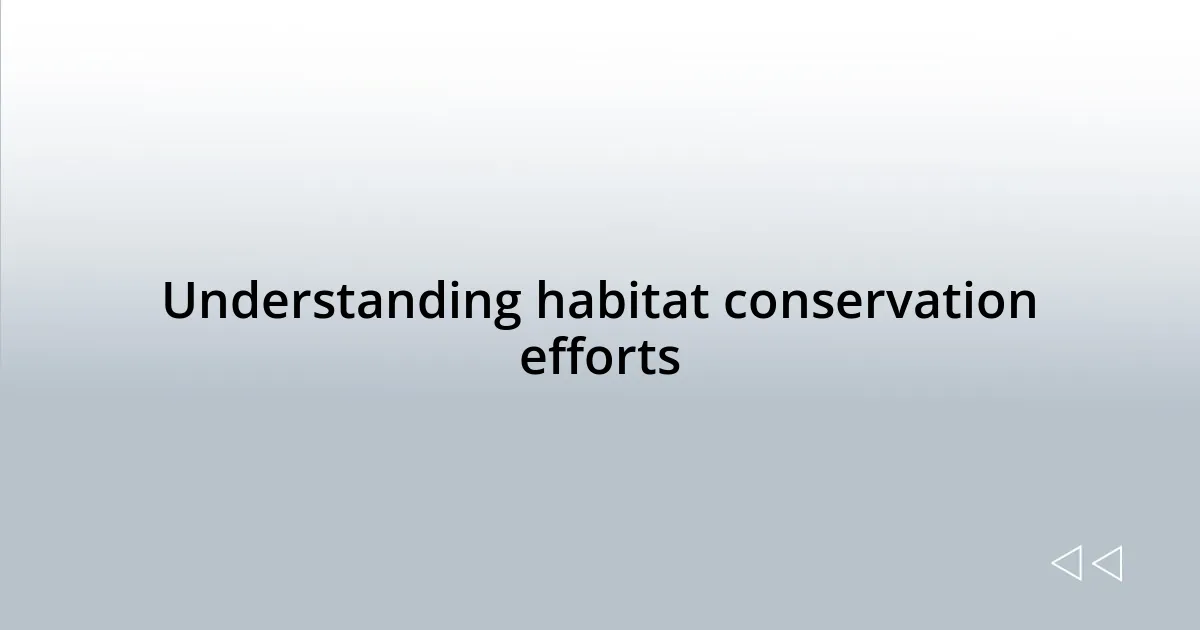 Understanding habitat conservation efforts